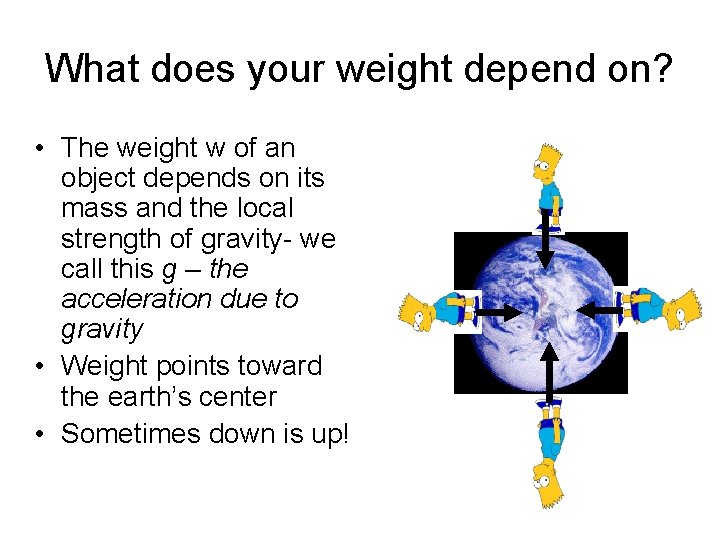 What does your weight depend on?

• The weight w of an object depends on its mass and the local strength of gravity- we call this g – the acceleration due to gravity
• Weight points toward the earth's center
• Sometimes down is up!